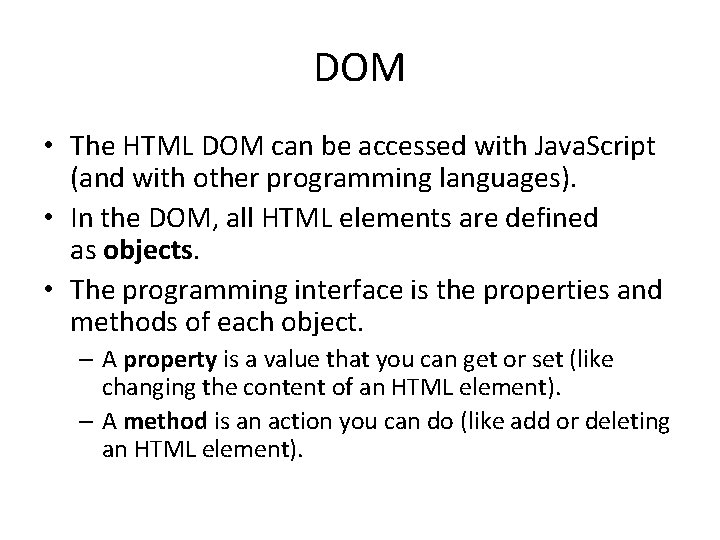 DOM

• The HTML DOM can be accessed with JavaScript (and with other programming languages).

• In the DOM, all HTML elements are defined as **objects**.

• The programming interface is the properties and methods of each object.

– A **property** is a value that you can get or set (like changing the content of an HTML element).

– A **method** is an action you can do (like add or deleting an HTML element).